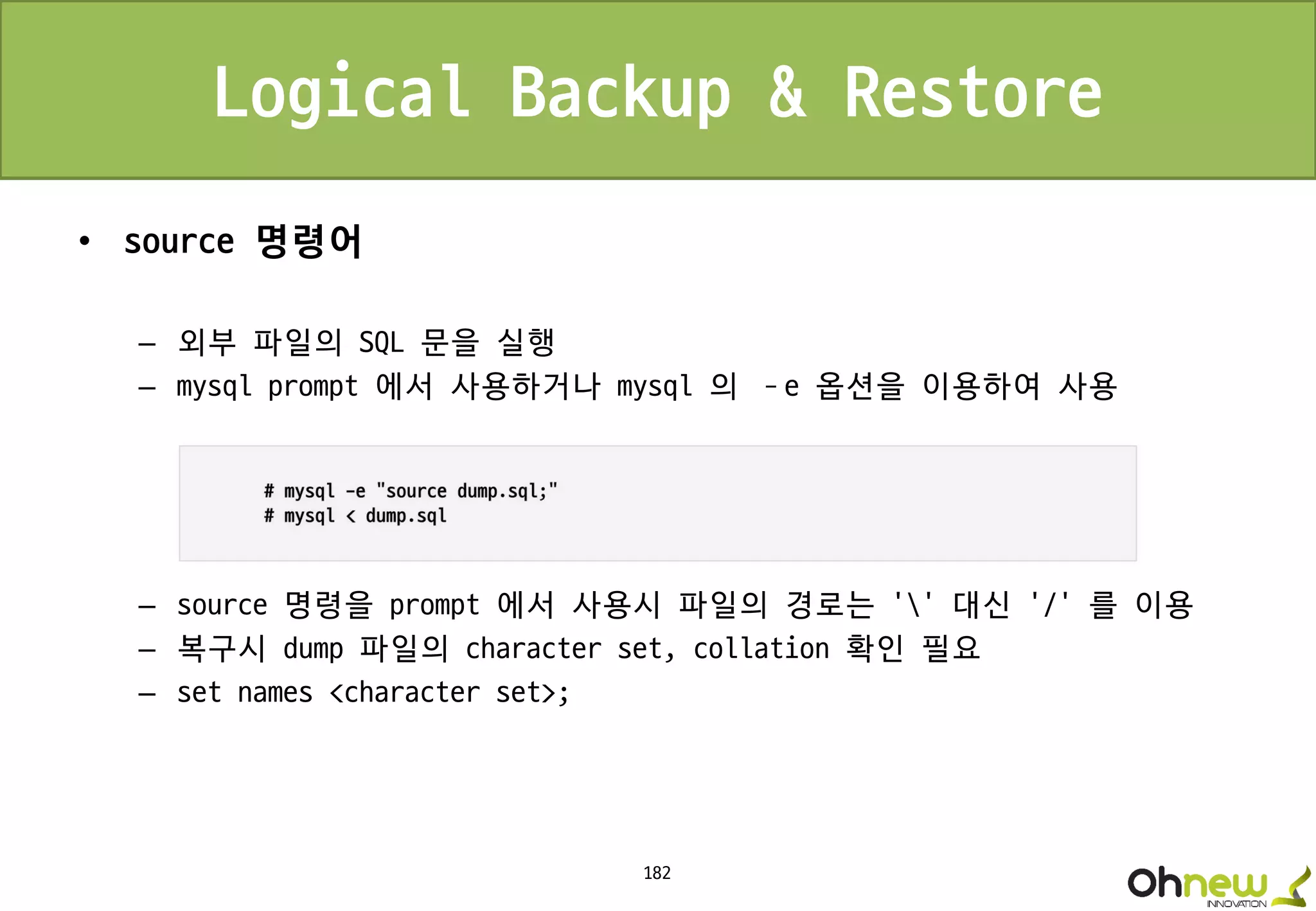 Logical Backup & Restore

• source 명령어

– 외부 파일의 SQL 문을 실행
– mysql prompt 에서 사용하거나 mysql 의 -e 옵션을 이용하여 사용

# mysql -e "source dump.sql;"
# mysql < dump.sql

– source 명령을 prompt 에서 사용시 파일의 경로는 '\' 대신 '/' 를 이용
– 복구시 dump 파일의 character set, collation 확인 필요
– set names <character set>;

182

Ohnew INNOVATION